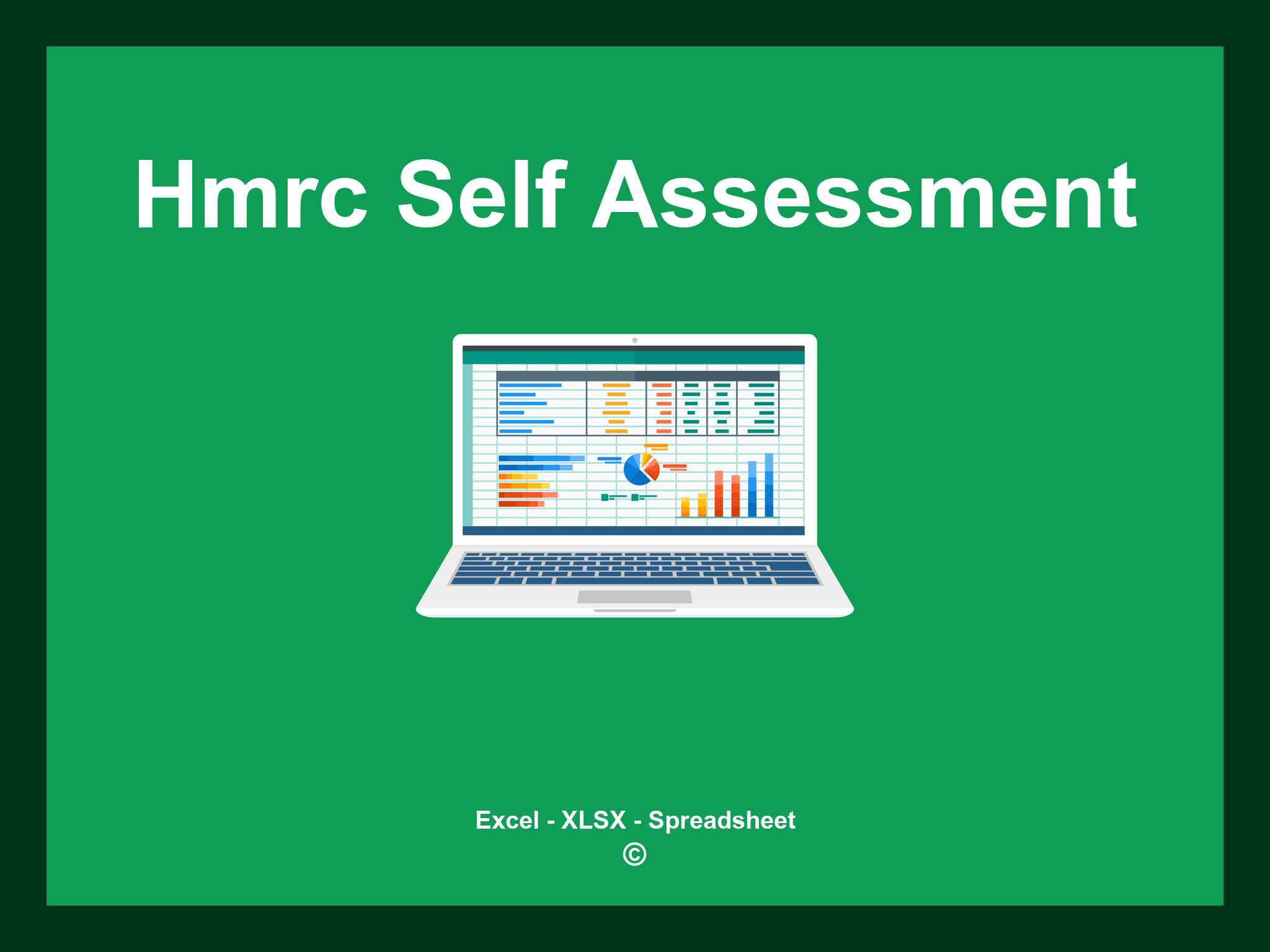 Hmrc Self Assessment

Excel - XLSX - Spreadsheet
©